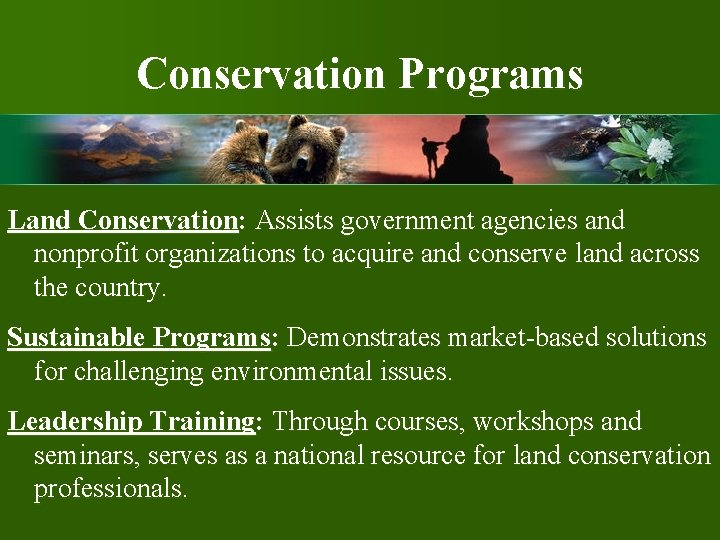 Conservation Programs

Land Conservation: Assists government agencies and nonprofit organizations to acquire and conserve land across the country.

Sustainable Programs: Demonstrates market-based solutions for challenging environmental issues.

Leadership Training: Through courses, workshops and seminars, serves as a national resource for land conservation professionals.